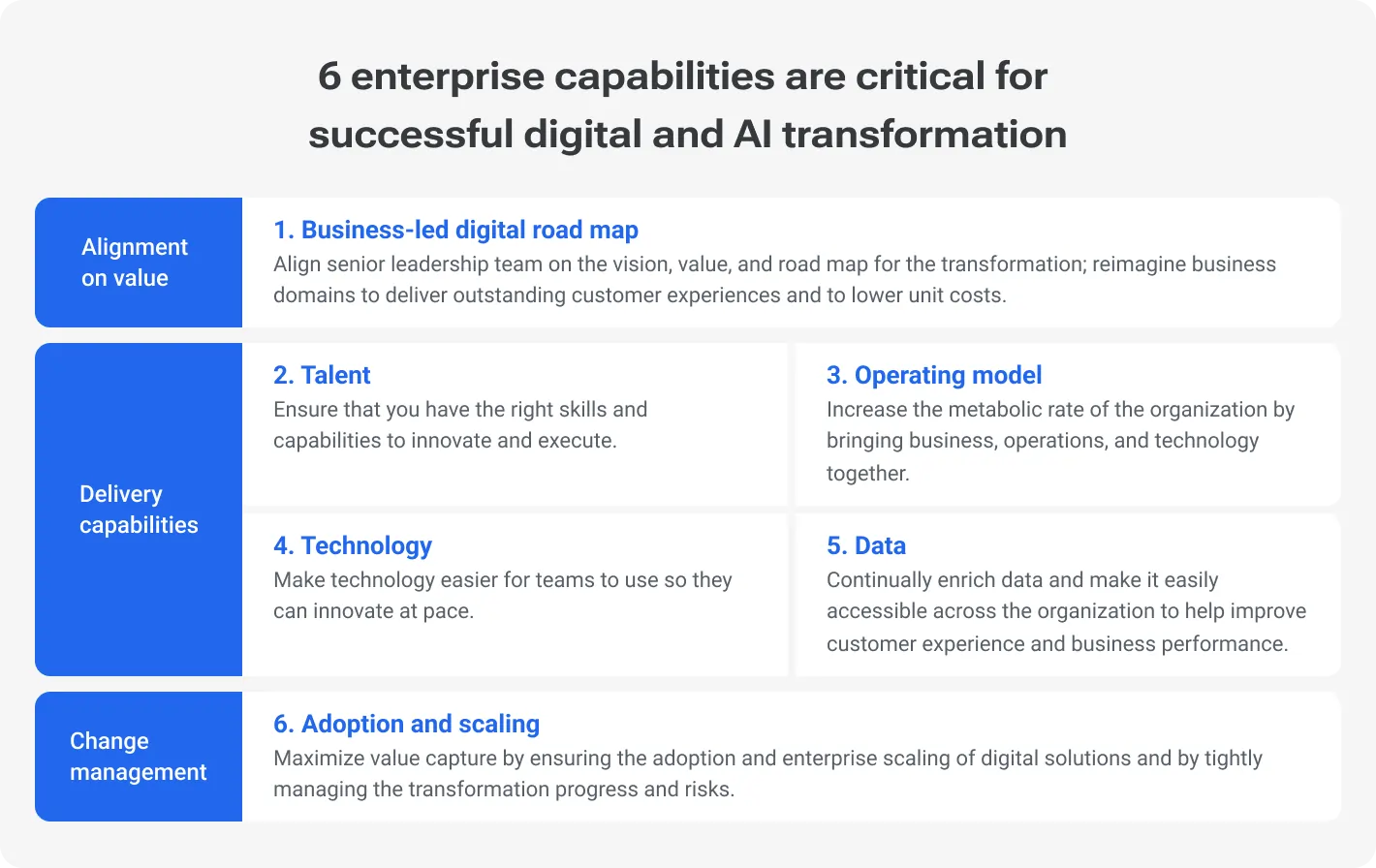 6 enterprise capabilities are critical for successful digital and AI transformation

Alignment on value

1. Business-led digital road map
Align senior leadership team on the vision, value, and road map for the transformation; reimagine business domains to deliver outstanding customer experiences and to lower unit costs.

Delivery capabilities

2. Talent
Ensure that you have the right skills and capabilities to innovate and execute.

3. Operating model
Increase the metabolic rate of the organization by bringing business, operations, and technology together.

4. Technology
Make technology easier for teams to use so they can innovate at pace.

5. Data
Continually enrich data and make it easily accessible across the organization to help improve customer experience and business performance.

Change management

6. Adoption and scaling
Maximize value capture by ensuring the adoption and enterprise scaling of digital solutions and by tightly managing the transformation progress and risks.